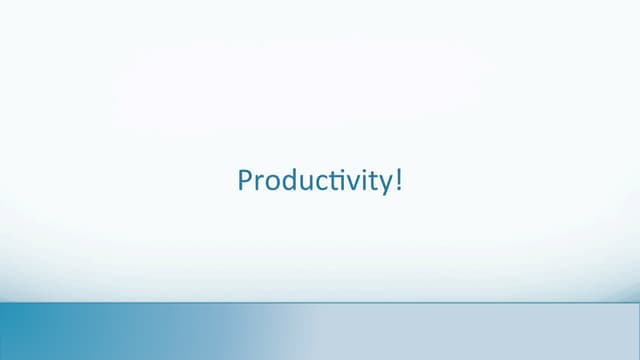 Productivity!